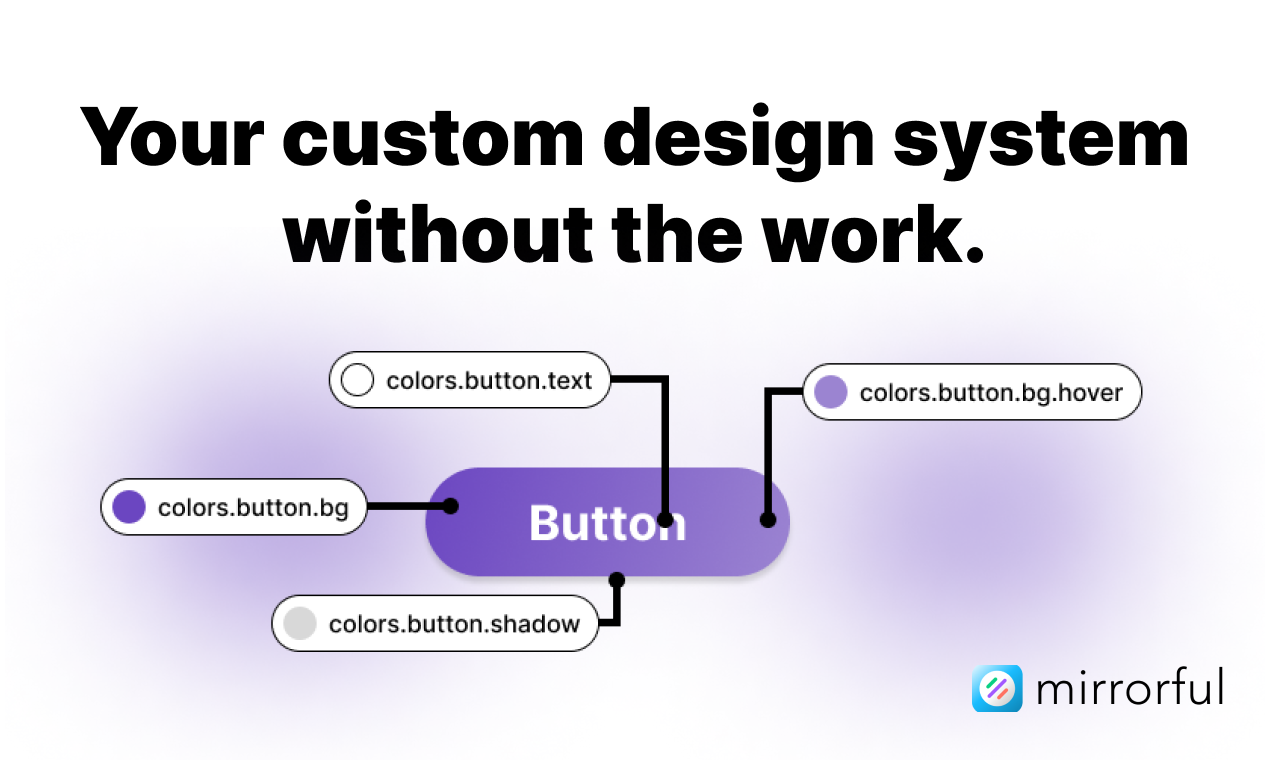 Your custom design system without the work.

colors.button.text

colors.button.bg.hover

colors.button.bg

Button

colors.button.shadow

mirrorful